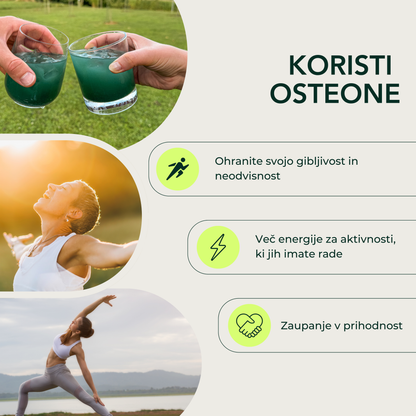 KORISTI OSTEONE

Ohranite svojo gibljivost in neodvisnost

Več energije za aktivnosti, ki jih imate rade

Zaupanje v prihodnost